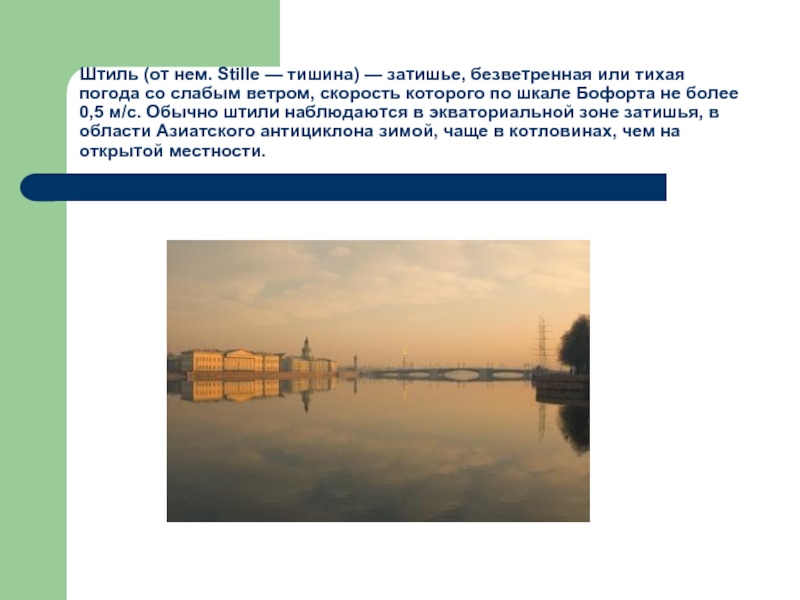 Штиль (от нем. Stille — тишина) — затишье, безветренная или тихая погода со слабым ветром, скорость которого по шкале Бофорта не более 0,5 м/с. Обычно штили наблюдаются в экваториальной зоне затишья, в области Азиатского антициклона зимой, чаще в котловинах, чем на открытой местности.